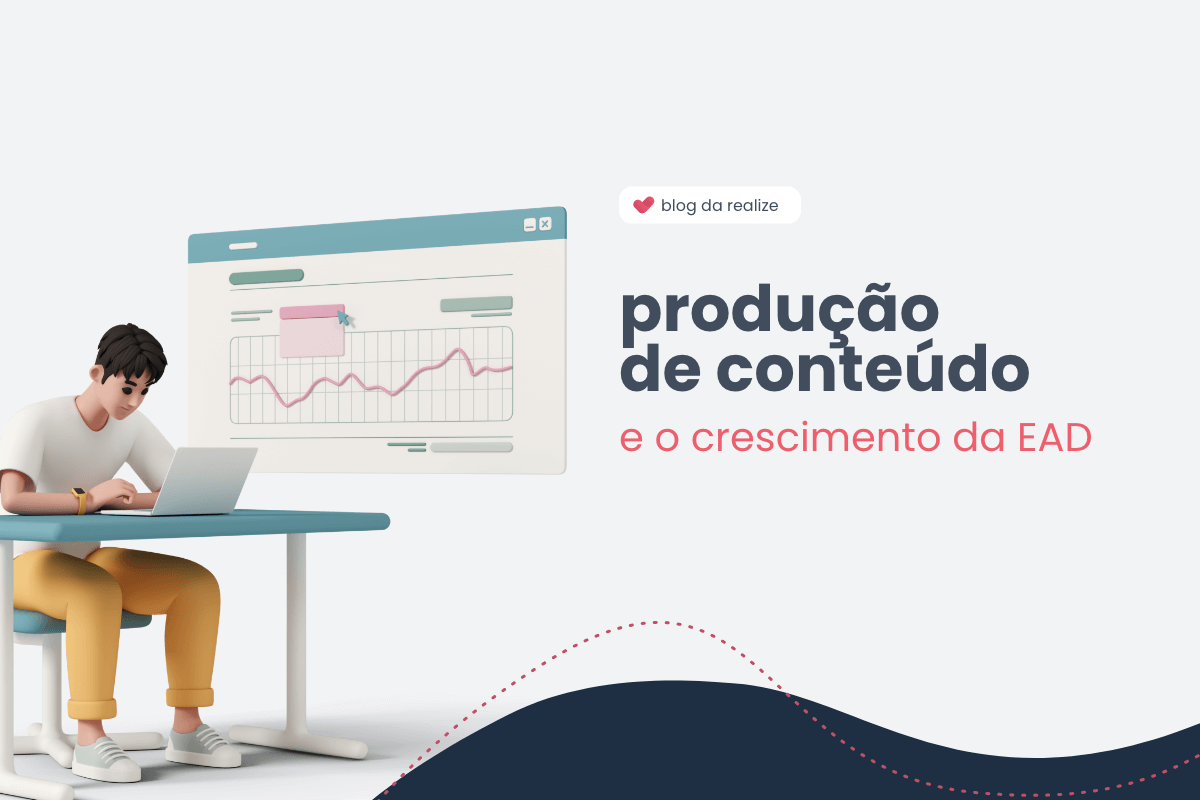 blog da realize

produção de conteúdo

e o crescimento da EAD